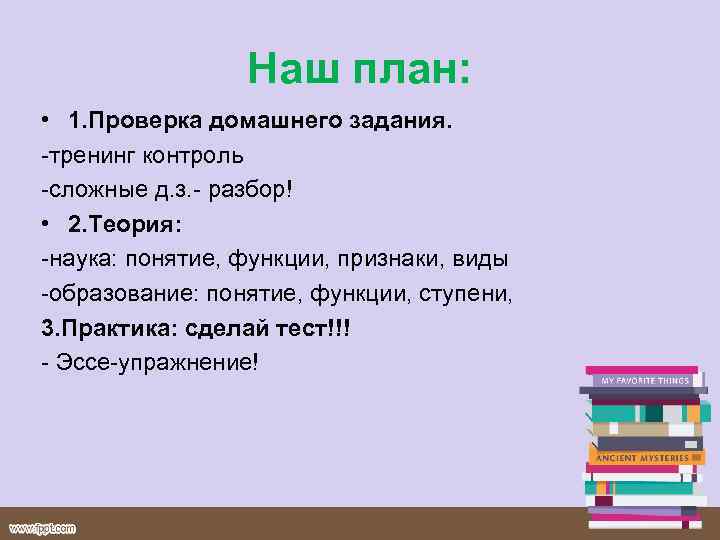 Наш план:

• 1.Проверка домашнего задания.

-тренинг контроль

-сложные д.з.- разбор!

• 2.Теория:

-наука: понятие, функции, признаки, виды

-образование: понятие, функции, ступени,

3.Практика: сделай тест!!!

- Эссе-упражнение!

MY FAVORITE THINGS

ANCIENT MYSTERIES

www.fppt.com